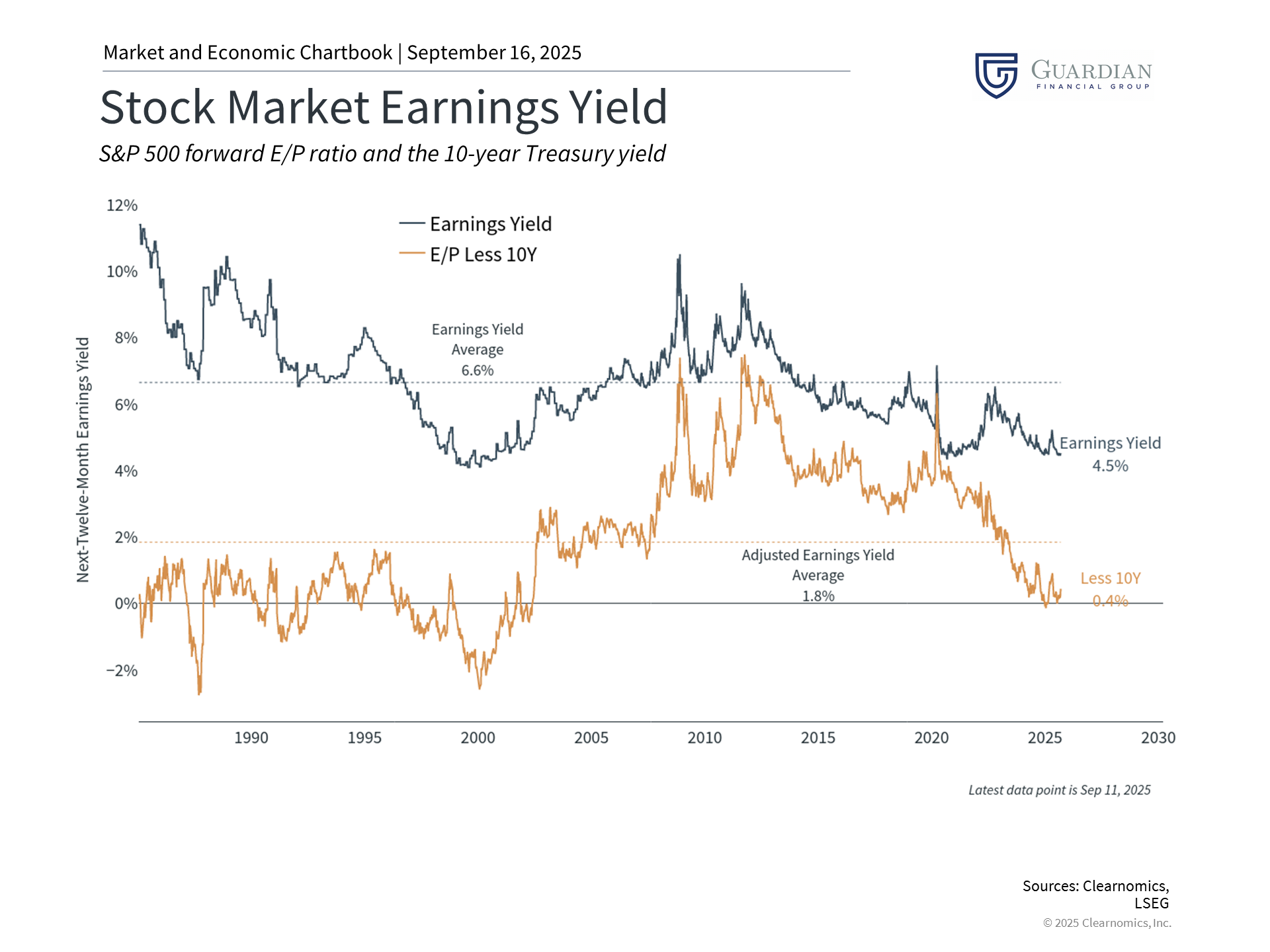 Market and Economic Chartbook | September 16, 2025

GUARDIAN
FINANCIAL GROUP

Stock Market Earnings Yield

S&P 500 forward E/P ratio and the 10-year Treasury yield

Earnings Yield
E/P Less 10Y

Next-Twelve-Month Earnings Yield

12%
10%
8%
6%
4%
2%
0%
−2%

Earnings Yield Average 6.6%

Adjusted Earnings Yield Average 1.8%

Earnings Yield 4.5%

Less 10Y 0.4%

1990 1995 2000 2005 2010 2015 2020 2025 2030

Latest data point is Sep 11, 2025

Sources: Clearnomics, LSEG
© 2025 Clearnomics, Inc.